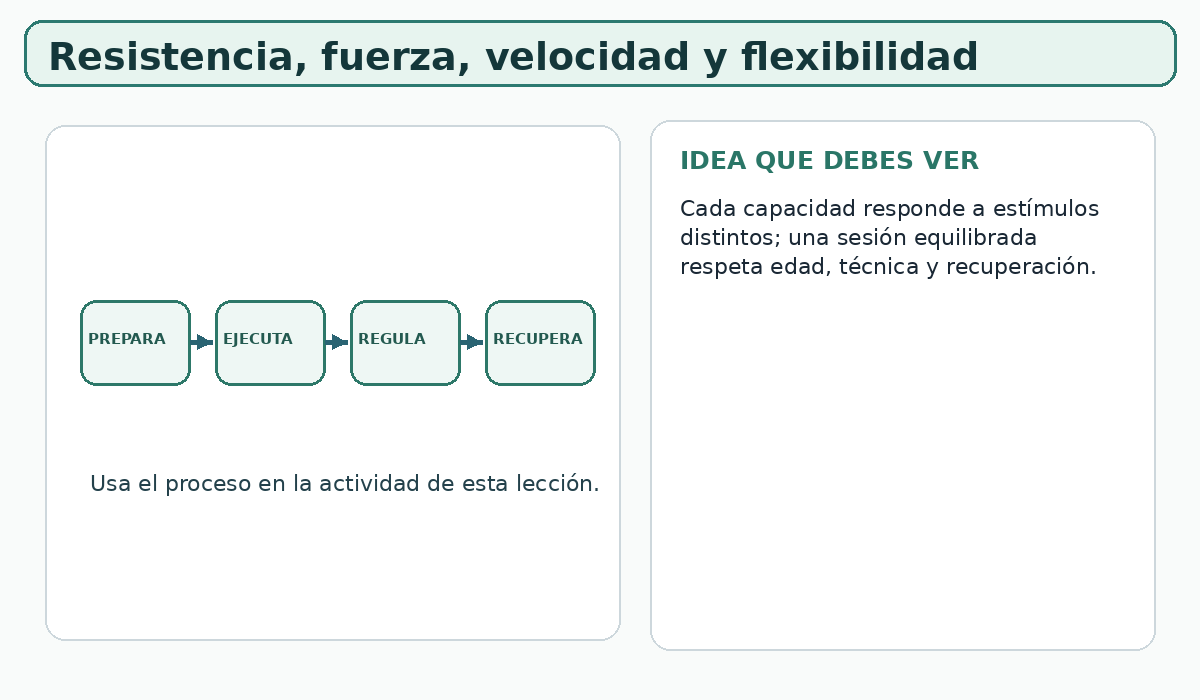 Resistencia, fuerza, velocidad y flexibilidad

PREPARA

EJECUTA

REGULA

RECUPERA

Usa el proceso en la actividad de esta lección.

IDEA QUE DEBES VER

Cada capacidad responde a estímulos distintos; una sesión equilibrada respeta edad, técnica y recuperación.